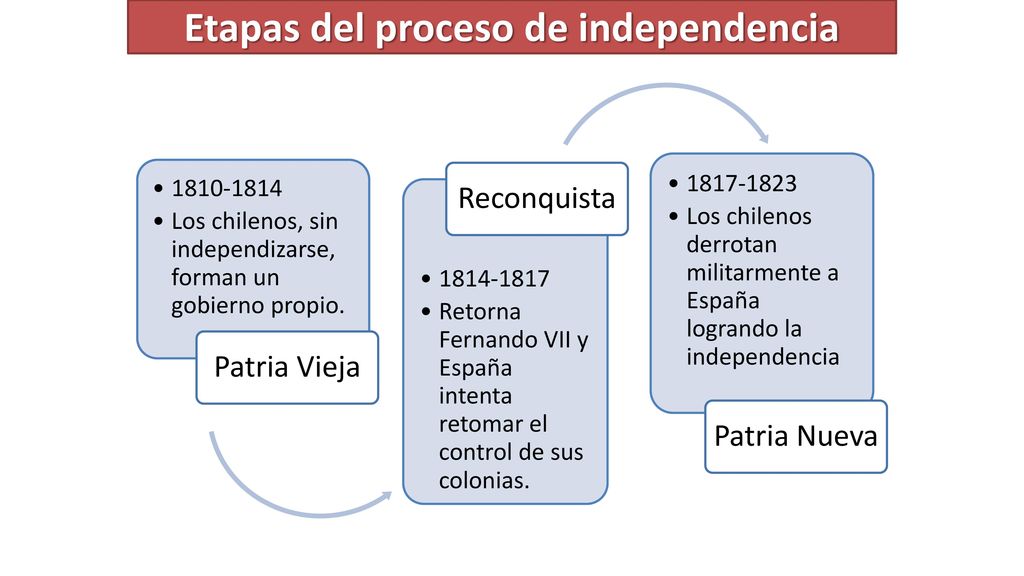 Etapas del proceso de independencia

• 1810-1814
• Los chilenos, sin independizarse, forman un gobierno propio.

Patria Vieja

Reconquista

• 1814-1817
• Retorna Fernando VII y España intenta retomar el control de sus colonias.

• 1817-1823
• Los chilenos derrotan militarmente a España logrando la independencia

Patria Nueva